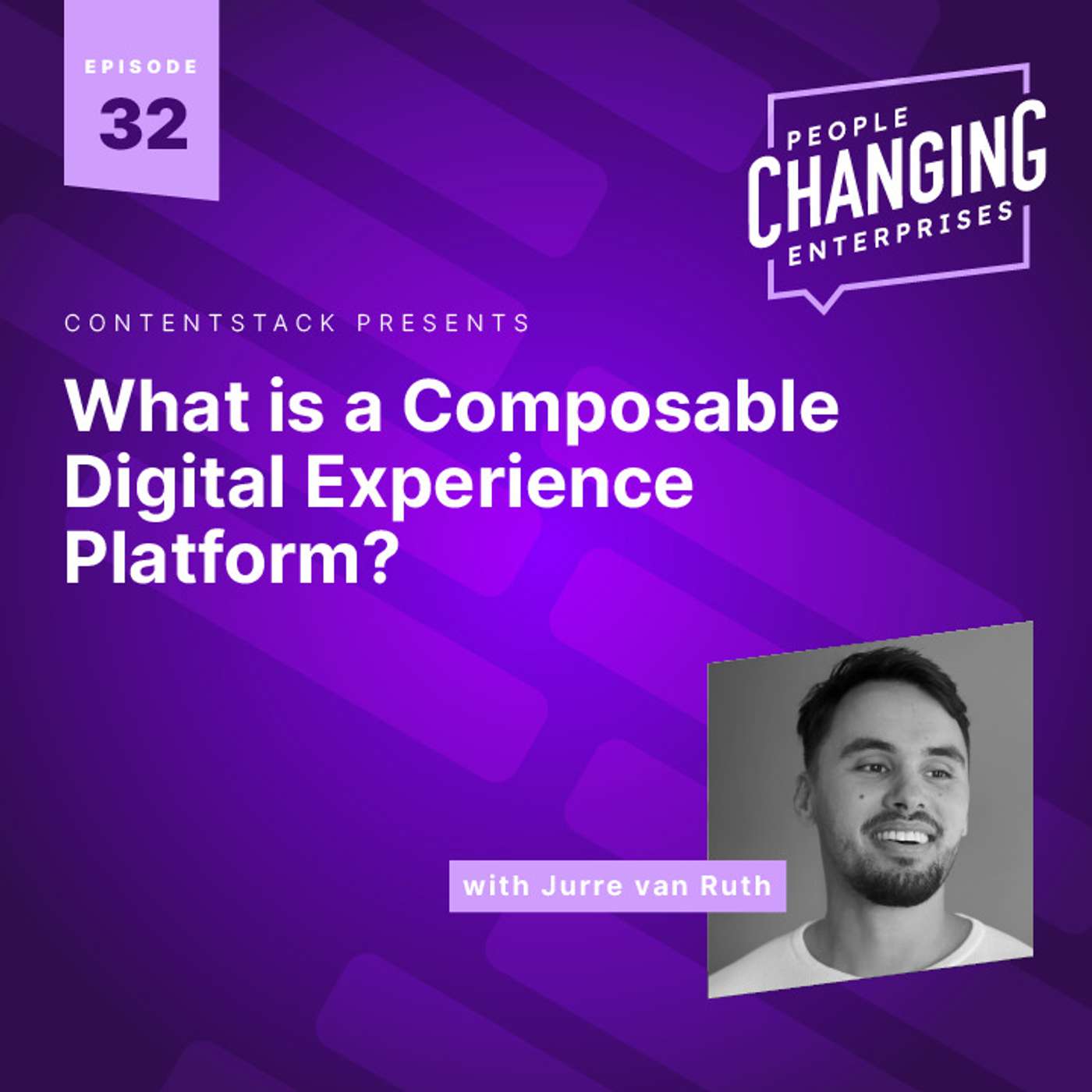 EPISODE
32

PEOPLE
CHANGING
ENTERPRISES

CONTENTSTACK PRESENTS

What is a Composable Digital Experience Platform?

with Jurre van Ruth